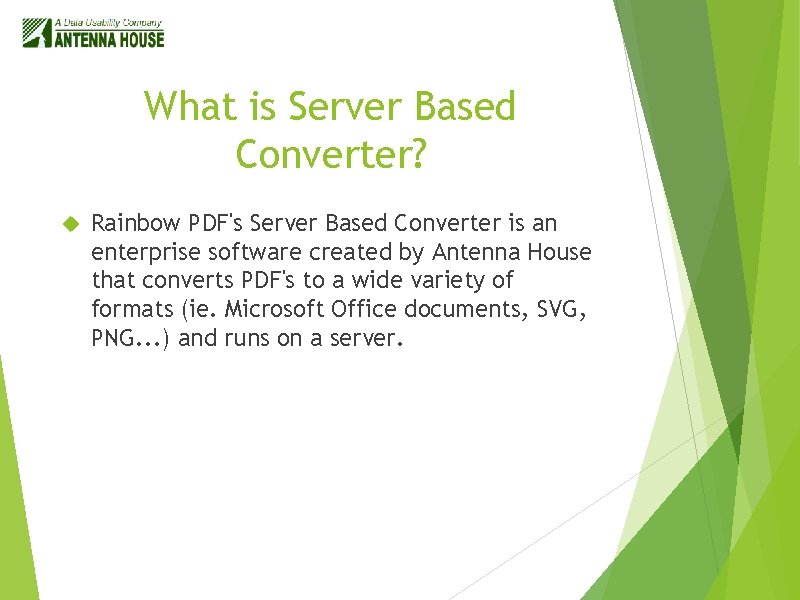 A Data Usability Company
ANTENNA HOUSE

What is Server Based Converter?

Rainbow PDF's Server Based Converter is an enterprise software created by Antenna House that converts PDF's to a wide variety of formats (ie. Microsoft Office documents, SVG, PNG...) and runs on a server.